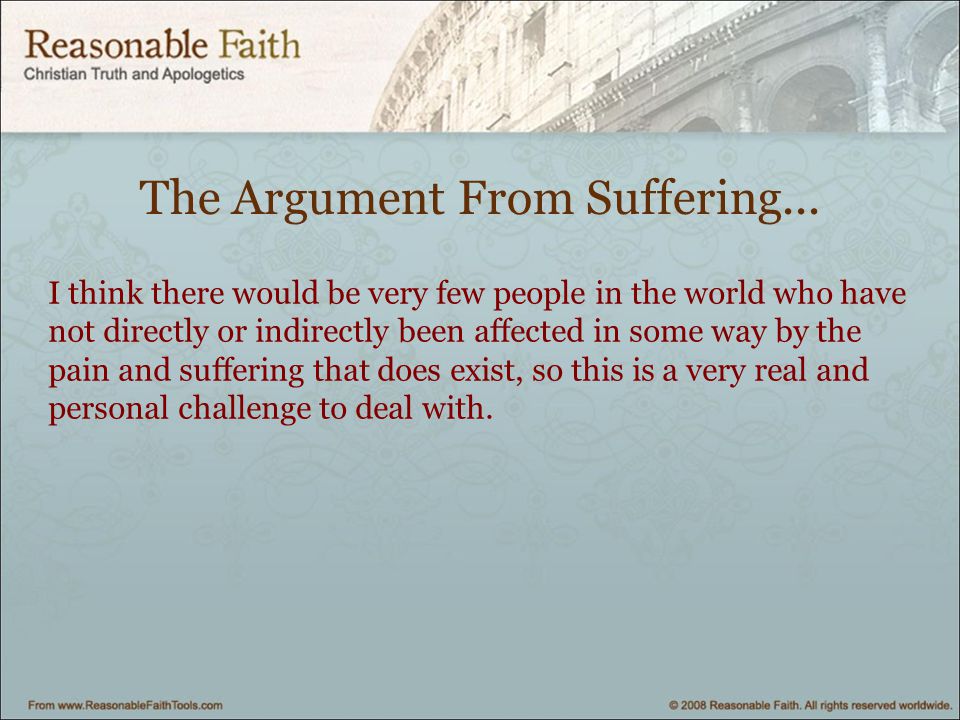 Reasonable Faith
Christian Truth and Apologetics

The Argument From Suffering…

I think there would be very few people in the world who have not directly or indirectly been affected in some way by the pain and suffering that does exist, so this is a very real and personal challenge to deal with.

From www.ReasonableFaithTools.com

© 2008 Reasonable Faith. All rights reserved worldwide.